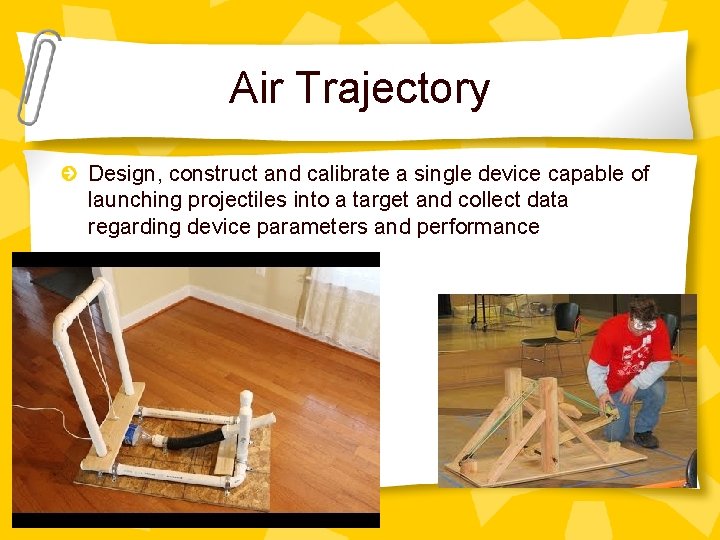 Air Trajectory

Design, construct and calibrate a single device capable of launching projectiles into a target and collect data regarding device parameters and performance